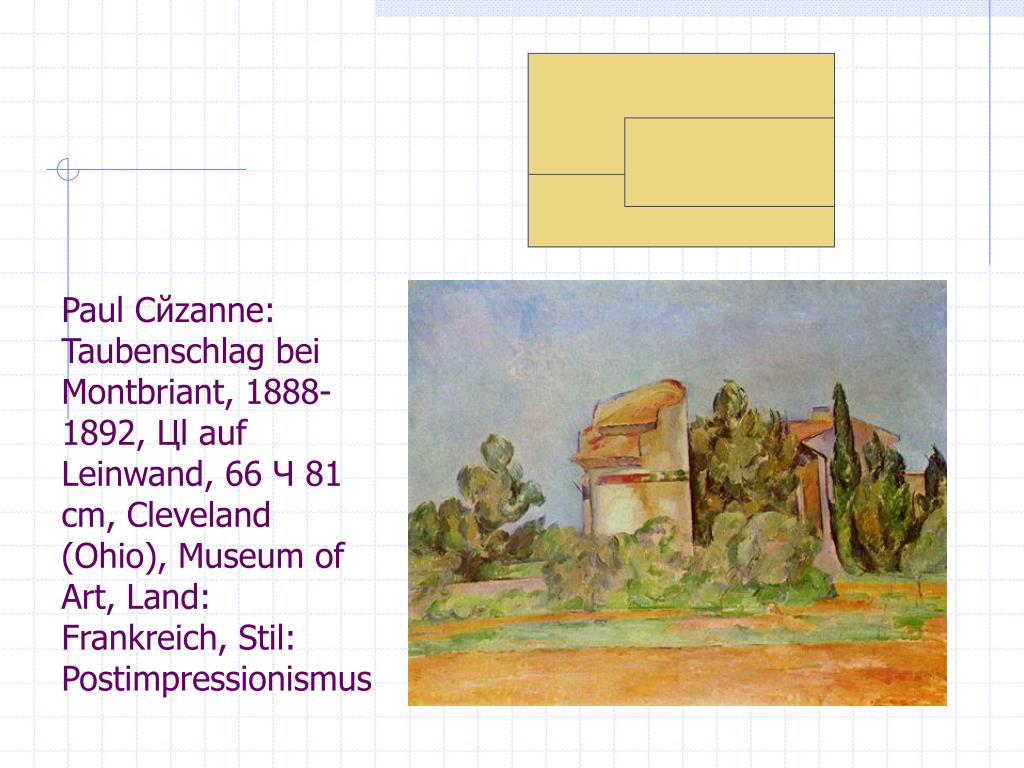 Paul Сйzanne: Taubenschlag bei Montbriant, 1888-1892, Цl auf Leinwand, 66 Ч 81 cm, Cleveland (Ohio), Museum of Art, Land: Frankreich, Stil: Postimpressionismus